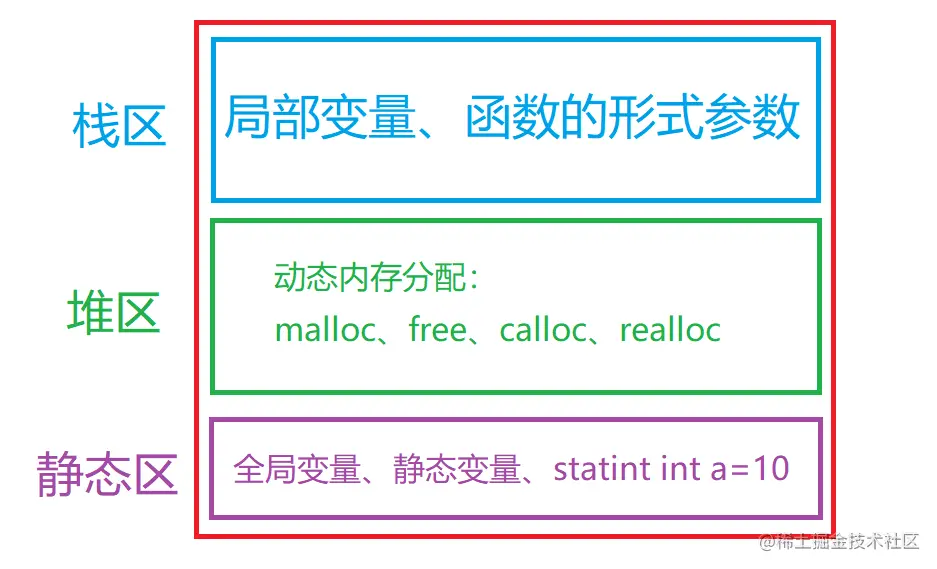 栈区

局部变量、函数的形式参数

堆区

动态内存分配：
malloc、free、calloc、realloc

静态区

全局变量、静态变量、statint int a=10

@稀土掘金技术社区